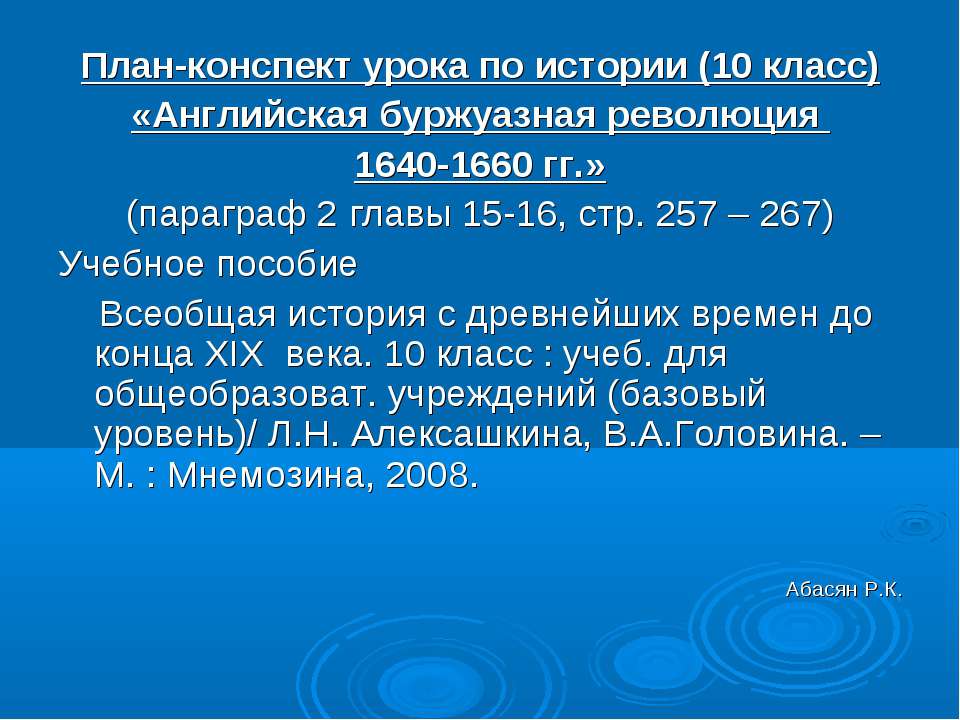 План-конспект урока по истории (10 класс)
«Английская буржуазная революция
1640-1660 гг.»
(параграф 2 главы 15-16, стр. 257 – 267)

Учебное пособие

Всеобщая история с древнейших времен до конца XIX века. 10 класс : учеб. для общеобразоват. учреждений (базовый уровень)/ Л.Н. Алексашкина, В.А.Головина. – М. : Мнемозина, 2008.

Абасян Р.К.